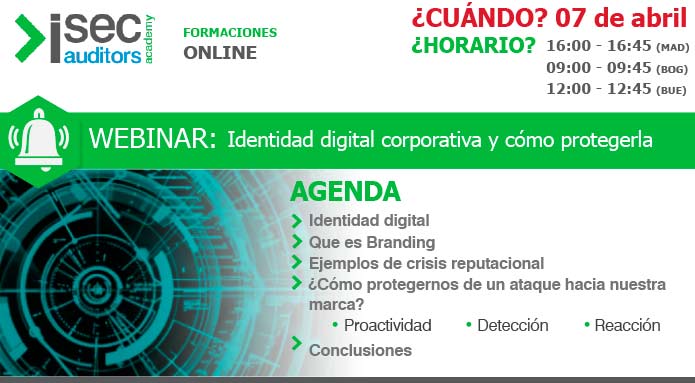 isec auditors academy

FORMACIONES
ONLINE

¿CUÁNDO? 07 de abril
¿HORARIO? 16:00 - 16:45 (MAD)
09:00 - 09:45 (BOG)
12:00 - 12:45 (BUE)

WEBINAR: Identidad digital corporativa y cómo protegerla

AGENDA
Identidad digital
Que es Branding
Ejemplos de crisis reputacional
¿Cómo protegernos de un ataque hacia nuestra marca?
• Proactividad • Detección • Reacción
Conclusiones